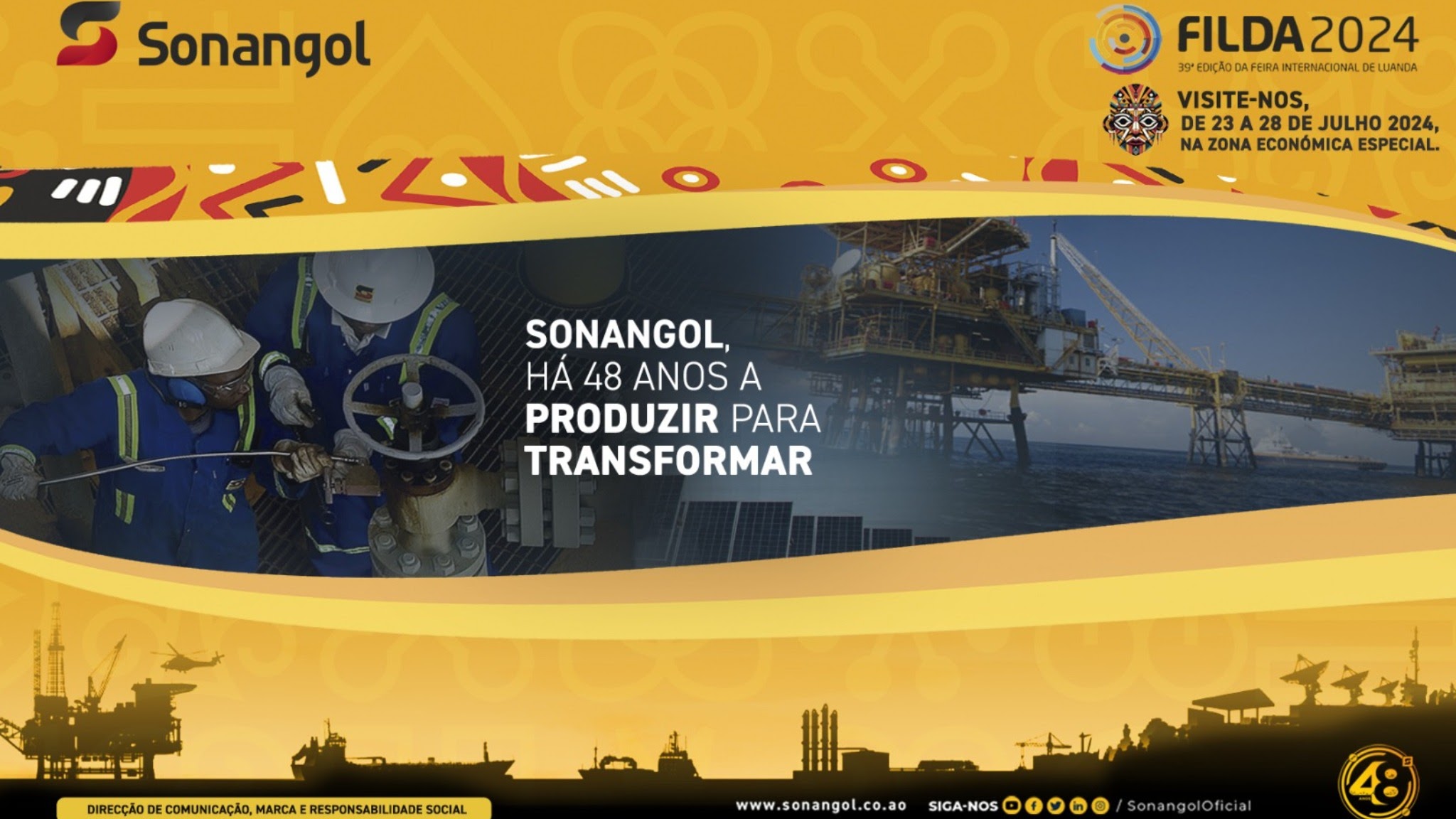 Sonangol

FILDA 2024
39ª EDIÇÃO DA FEIRA INTERNACIONAL DE LUANDA

VISITE-NOS,
DE 23 A 28 DE JULHO 2024,
NA ZONA ECONÓMICA ESPECIAL.

SONANGOL,
HÁ 48 ANOS A
PRODUZIR PARA
TRANSFORMAR

DIRECÇÃO DE COMUNICAÇÃO, MARCA E RESPONSABILIDADE SOCIAL

www.sonangol.co.ao SIGA-NOS / SonangolOficial

48